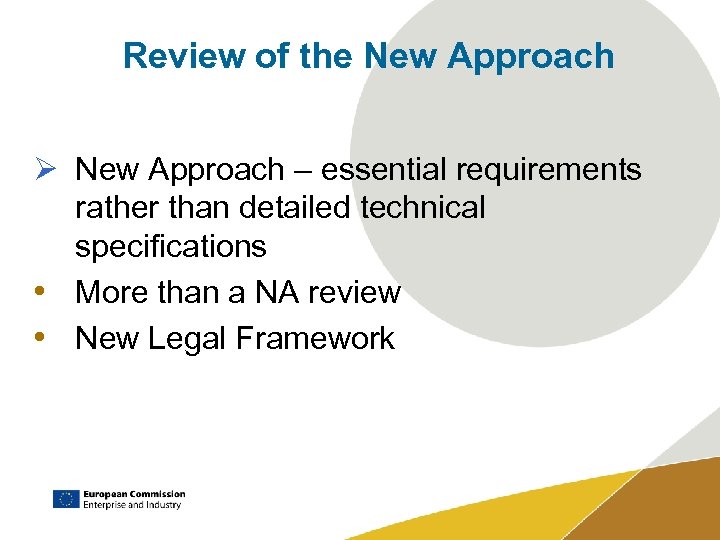 Review of the New Approach

➢ New Approach – essential requirements rather than detailed technical specifications
• More than a NA review
• New Legal Framework

European Commission
Enterprise and Industry